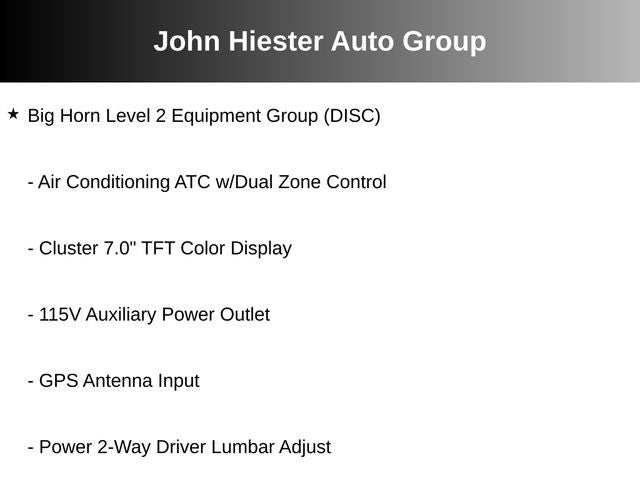 John Hiester Auto Group

★ Big Horn Level 2 Equipment Group (DISC)

- Air Conditioning ATC w/Dual Zone Control

- Cluster 7.0" TFT Color Display

- 115V Auxiliary Power Outlet

- GPS Antenna Input

- Power 2-Way Driver Lumbar Adjust